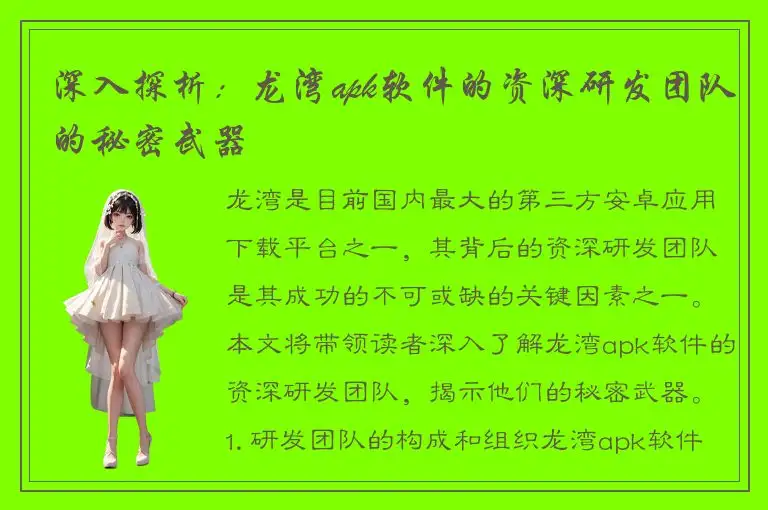 深入探析：龙湾apk软件的资深研发团队的秘密武器

龙湾是目前国内最大的第三方安卓应用下载平台之一，其背后的资深研发团队是其成功的不可或缺的关键因素之一。本文将带领读者深入了解龙湾apk软件的资深研发团队，揭示他们的秘密武器。

1. 研发团队的构成和组织龙湾apk软件